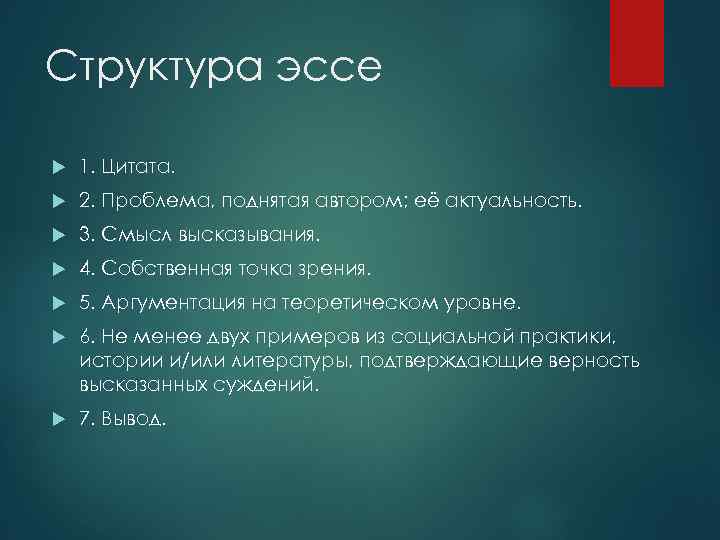 Структура эссе

1. Цитата.

2. Проблема, поднятая автором; её актуальность.

3. Смысл высказывания.

4. Собственная точка зрения.

5. Аргументация на теоретическом уровне.

6. Не менее двух примеров из социальной практики, истории и/или литературы, подтверждающие верность высказанных суждений.

7. Вывод.